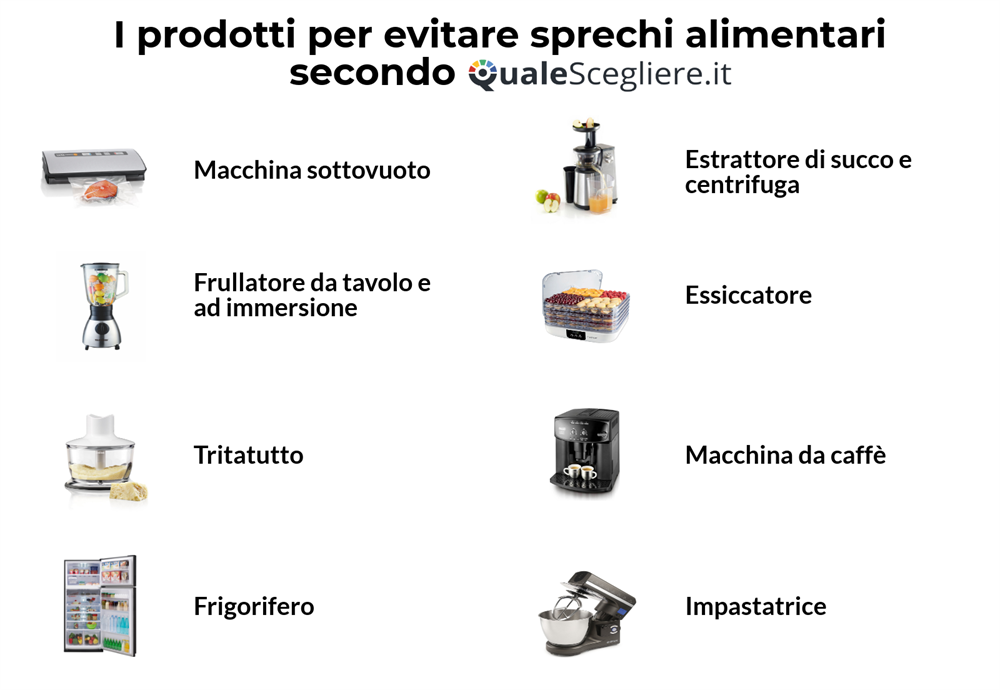 I prodotti per evitare sprechi alimentari secondo QualeScegliere.it

Macchina sottovuoto

Frullatore da tavolo e ad immersione

Tritatutto

Frigorifero

Estrattore di succo e centrifuga

Essiccatore

Macchina da caffè

Impastatrice